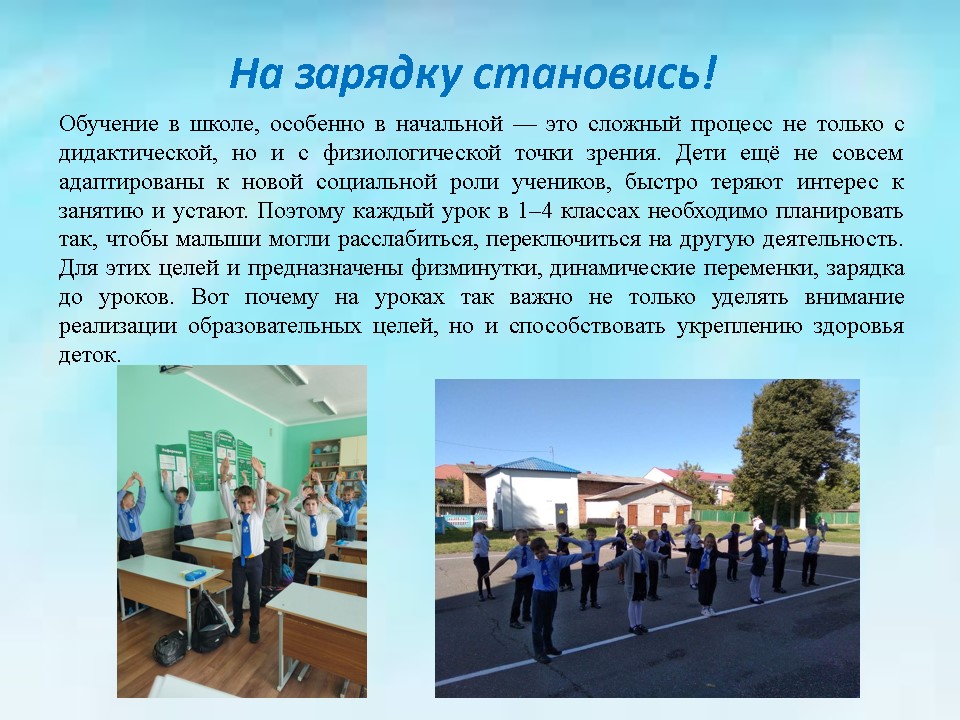 На зарядку становись!

Обучение в школе, особенно в начальной — это сложный процесс не только с дидактической, но и с физиологической точки зрения. Дети ещё не совсем адаптированы к новой социальной роли учеников, быстро теряют интерес к занятию и устают. Поэтому каждый урок в 1–4 классах необходимо планировать так, чтобы малыши могли расслабиться, переключиться на другую деятельность. Для этих целей и предназначены физминутки, динамические переменки, зарядка до уроков. Вот почему на уроках так важно не только уделять внимание реализации образовательных целей, но и способствовать укреплению здоровья деток.